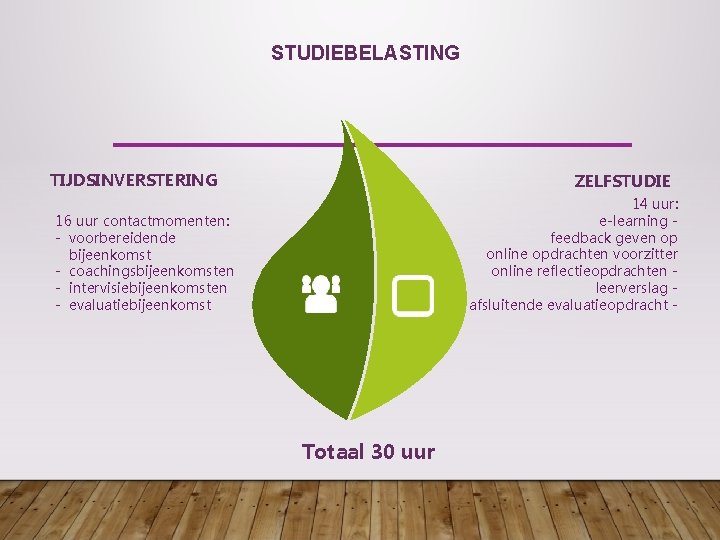 STUDIEBELASTING

TIJDSINVERSTERING

16 uur contactmomenten:
- voorbereidende bijeenkomst
- coachingsbijeenkomsten
- intervisiebijeenkomsten
- evaluatiebijeenkomst

ZELFSTUDIE

14 uur:
e-learning -
feedback geven op
online opdrachten voorzitter
online reflectieopdrachten -
leerverslag -
afsluitende evaluatieopdracht -

Totaal 30 uur